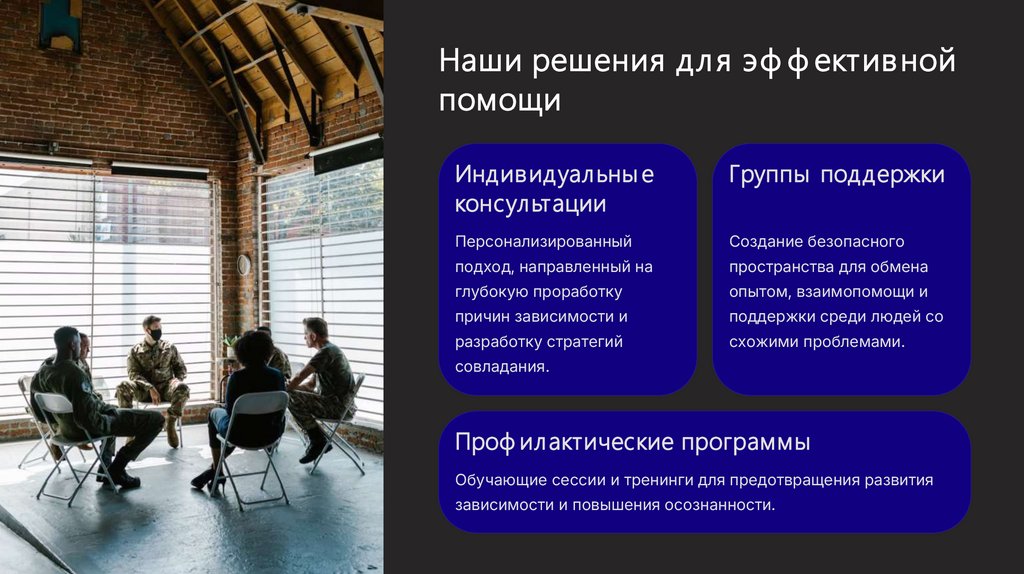 Наши решения для эффективной помощи

Индивидуальные консультации

Персонализированный подход, направленный на глубокую проработку причин зависимости и разработку стратегий совладания.

Группы поддержки

Создание безопасного пространства для обмена опытом, взаимопомощи и поддержки среди людей со схожими проблемами.

Профилактические программы

Обучающие сессии и тренинги для предотвращения развития зависимости и повышения осознанности.